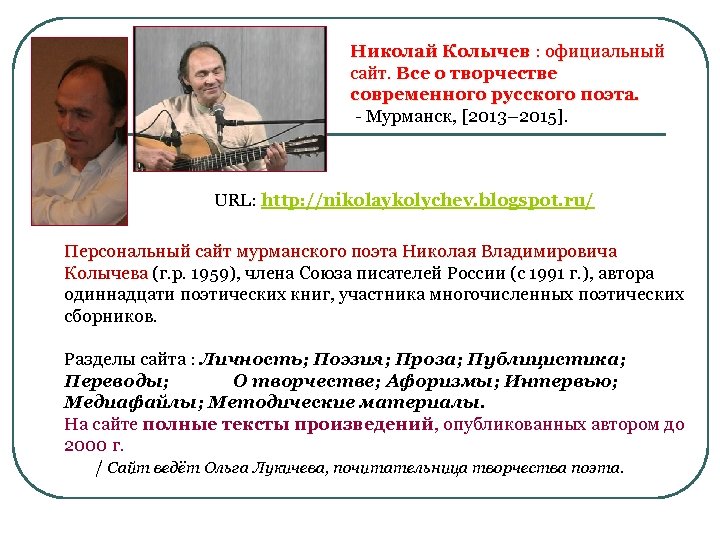 Николай Колычев : официальный сайт. Все о творчестве современного русского поэта.
- Мурманск, [2013–2015].

URL: http://nikolaykolychev.blogspot.ru/

Персональный сайт мурманского поэта Николая Владимировича Колычева (г.р. 1959), члена Союза писателей России (с 1991 г.), автора одиннадцати поэтических книг, участника многочисленных поэтических сборников.

Разделы сайта : Личность; Поэзия; Проза; Публицистика; Переводы; О творчестве; Афоризмы; Интервью; Медиафайлы; Методические материалы.
На сайте полные тексты произведений, опубликованных автором до 2000 г.
/ Сайт ведёт Ольга Лукичева, почитательница творчества поэта.